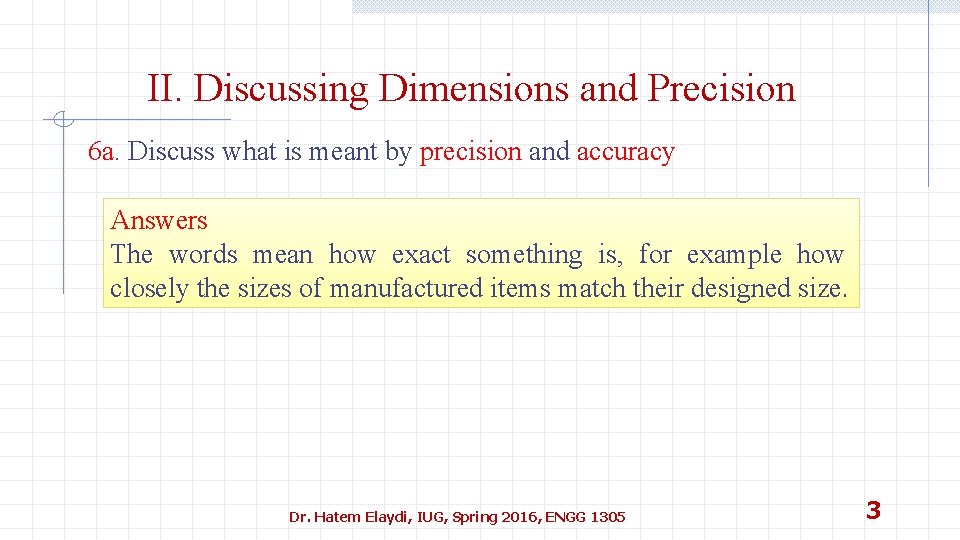 II. Discussing Dimensions and Precision

6a. Discuss what is meant by precision and accuracy

Answers
The words mean how exact something is, for example how closely the sizes of manufactured items match their designed size.

Dr. Hatem Elaydi, IUG, Spring 2016, ENGG 1305

3